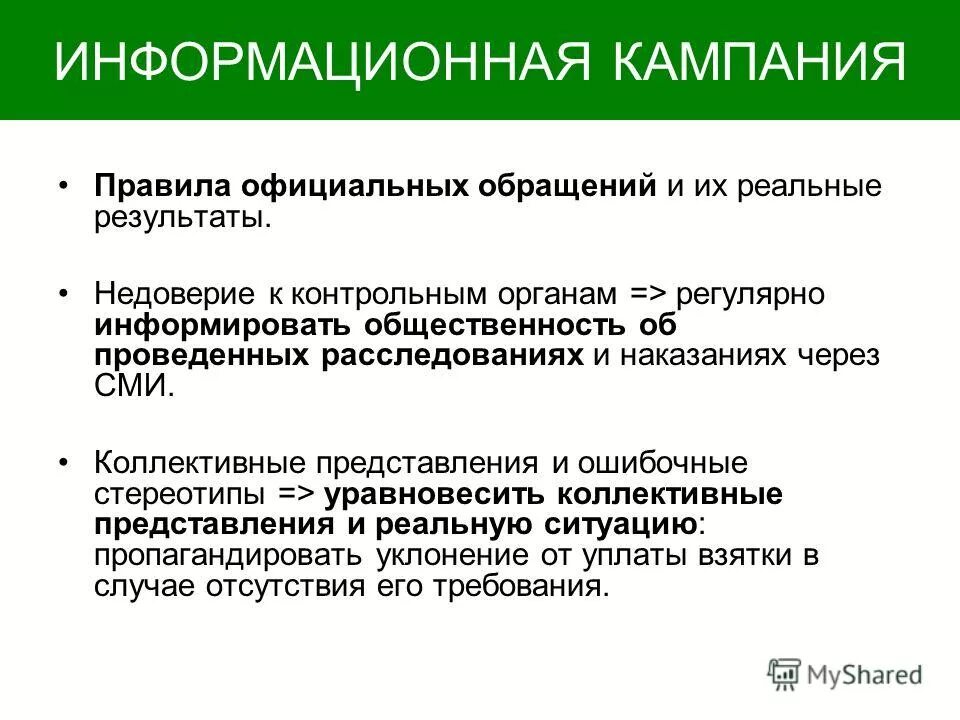 ИНФОРМАЦИОННАЯ КАМПАНИЯ

• Правила официальных обращений и их реальные результаты.

• Недоверие к контрольным органам => регулярно информировать общественность об проведенных расследованиях и наказаниях через СМИ.

• Коллективные представления и ошибочные стереотипы => уравновесить коллективные представления и реальную ситуацию: пропагандировать уклонение от уплаты взятки в случае отсутствия его требования.

MyShared